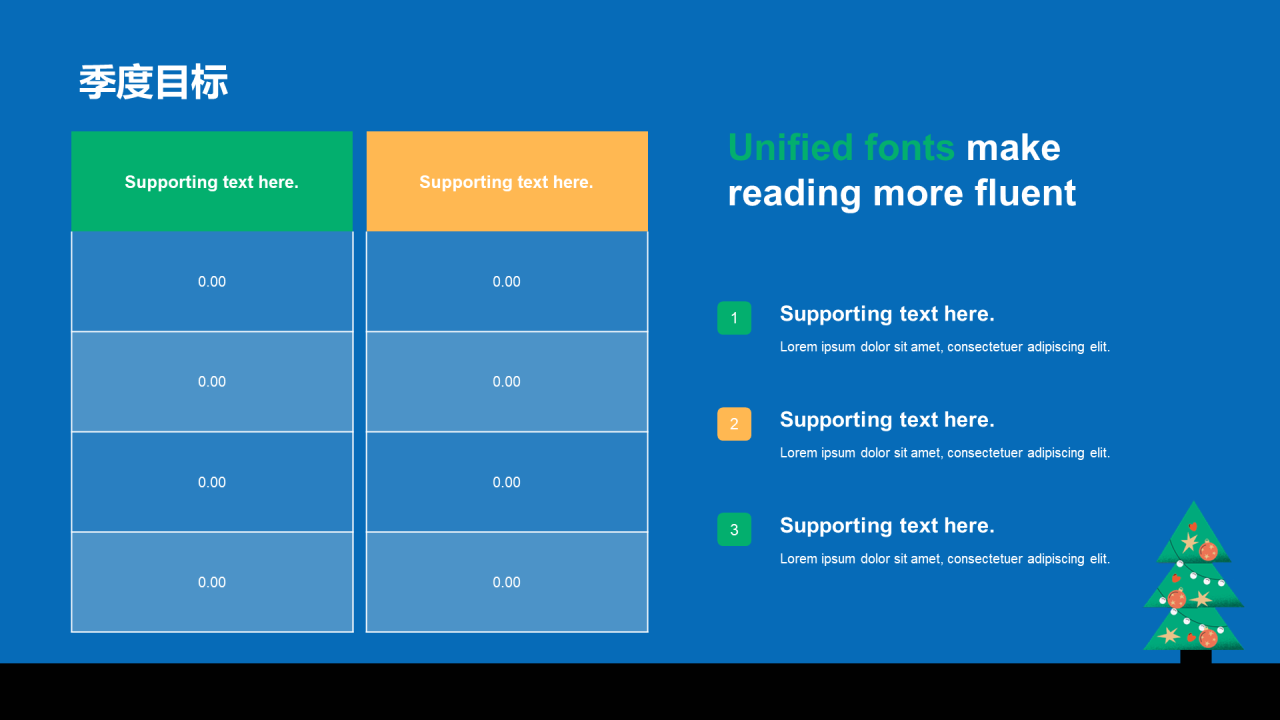 季度目标

| Supporting text here. | Supporting text here. |
|---|---|
| 0.00 | 0.00 |
| 0.00 | 0.00 |
| 0.00 | 0.00 |
| 0.00 | 0.00 |

Unified fonts make reading more fluent

1
Supporting text here.
Lorem ipsum dolor sit amet, consectetuer adipiscing elit.

2
Supporting text here.
Lorem ipsum dolor sit amet, consectetuer adipiscing elit.

3
Supporting text here.
Lorem ipsum dolor sit amet, consectetuer adipiscing elit.